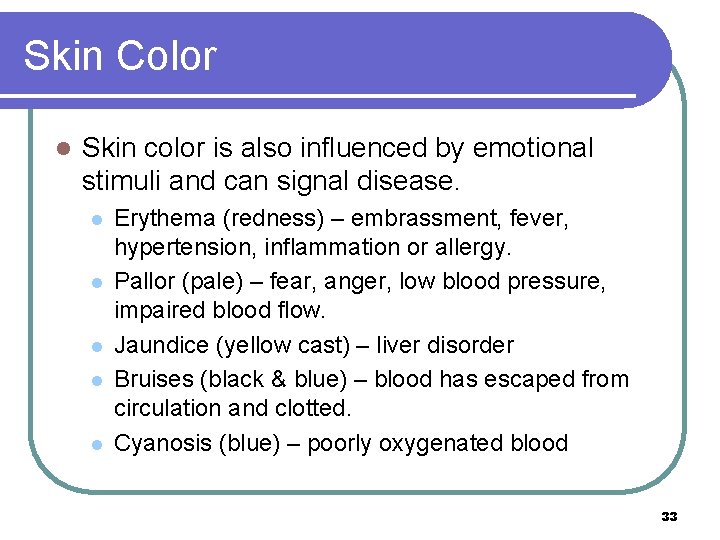 Skin Color

- Skin color is also influenced by emotional stimuli and can signal disease.
  - Erythema (redness) – embrassment, fever, hypertension, inflammation or allergy.
  - Pallor (pale) – fear, anger, low blood pressure, impaired blood flow.
  - Jaundice (yellow cast) – liver disorder
  - Bruises (black & blue) – blood has escaped from circulation and clotted.
  - Cyanosis (blue) – poorly oxygenated blood

33